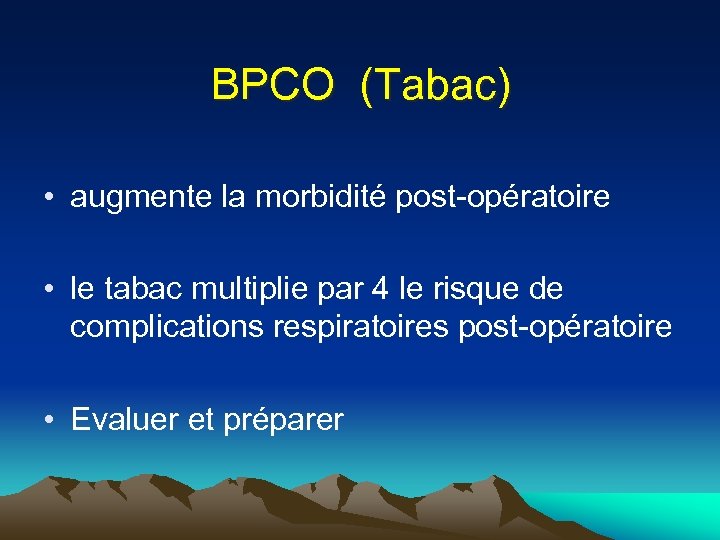 BPCO (Tabac)

• augmente la morbidité post-opératoire

• le tabac multiplie par 4 le risque de complications respiratoires post-opératoire

• Evaluer et préparer